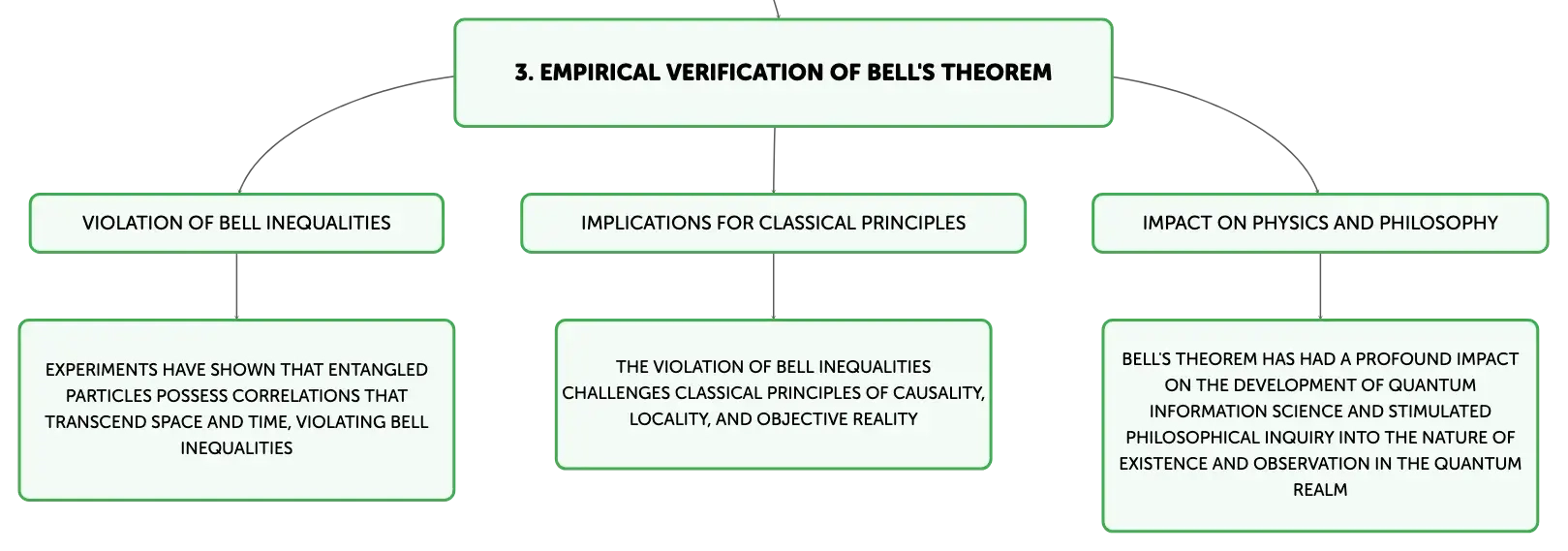 3. EMPIRICAL VERIFICATION OF BELL'S THEOREM

VIOLATION OF BELL INEQUALITIES

EXPERIMENTS HAVE SHOWN THAT ENTANGLED PARTICLES POSSESS CORRELATIONS THAT TRANSCEND SPACE AND TIME, VIOLATING BELL INEQUALITIES

IMPLICATIONS FOR CLASSICAL PRINCIPLES

THE VIOLATION OF BELL INEQUALITIES CHALLENGES CLASSICAL PRINCIPLES OF CAUSALITY, LOCALITY, AND OBJECTIVE REALITY

IMPACT ON PHYSICS AND PHILOSOPHY

BELL'S THEOREM HAS HAD A PROFOUND IMPACT ON THE DEVELOPMENT OF QUANTUM INFORMATION SCIENCE AND STIMULATED PHILOSOPHICAL INQUIRY INTO THE NATURE OF EXISTENCE AND OBSERVATION IN THE QUANTUM REALM